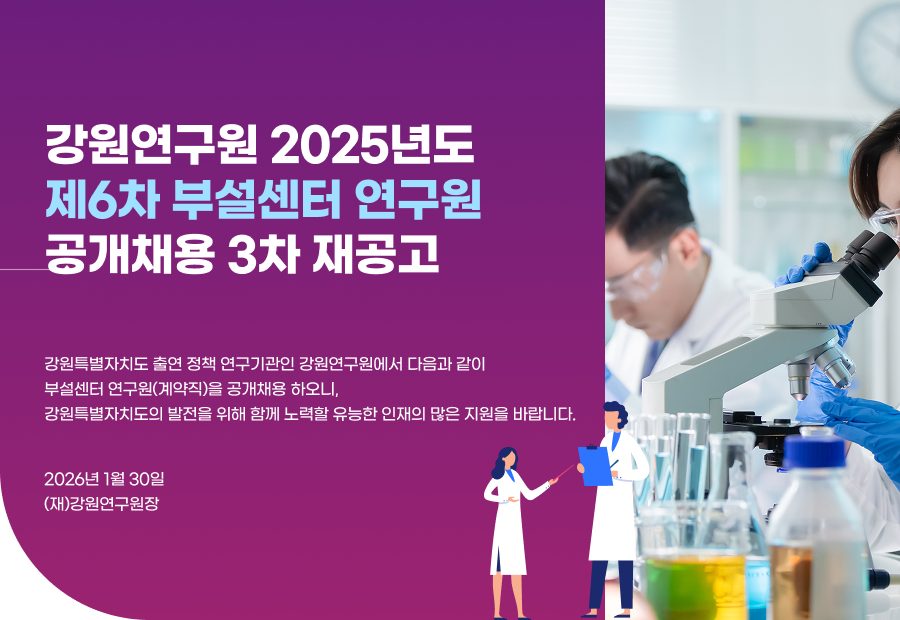 강원연구원 2025년도
제6차 부설센터 연구원
공개채용 3차 재공고

강원특별자치도 출연 정책 연구기관인 강원연구원에서 다음과 같이 부설센터 연구원(계약직)을 공개채용 하오니, 강원특별자치도의 발전을 위해 함께 노력할 유능한 인재의 많은 지원을 바랍니다.

2026년 1월 30일
(재)강원연구원장